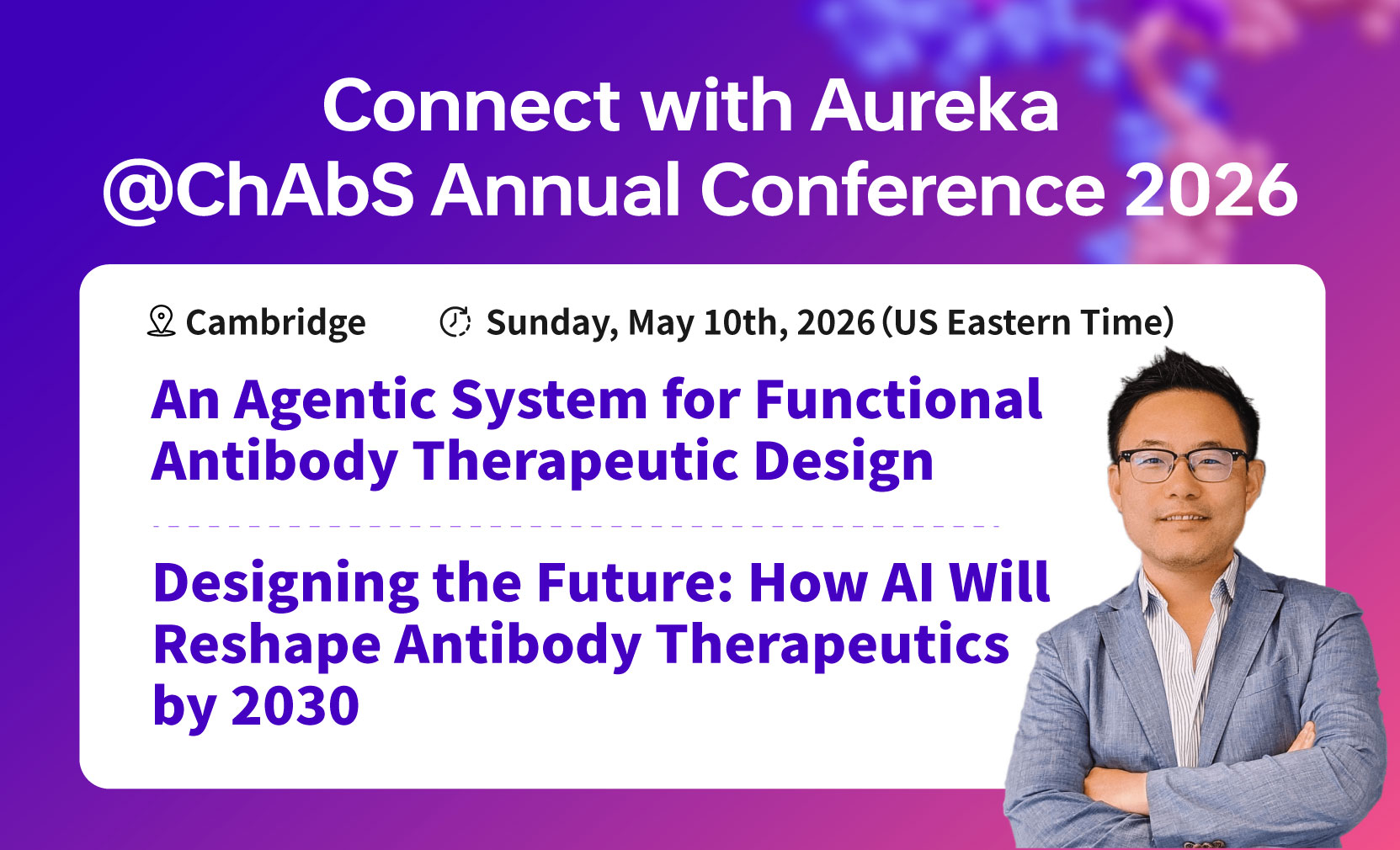 Connect with Aureka
@ChAbS Annual Conference 2026

Cambridge

Sunday, May 10th, 2026 (US Eastern Time)

An Agentic System for Functional Antibody Therapeutic Design

Designing the Future: How AI Will Reshape Antibody Therapeutics by 2030